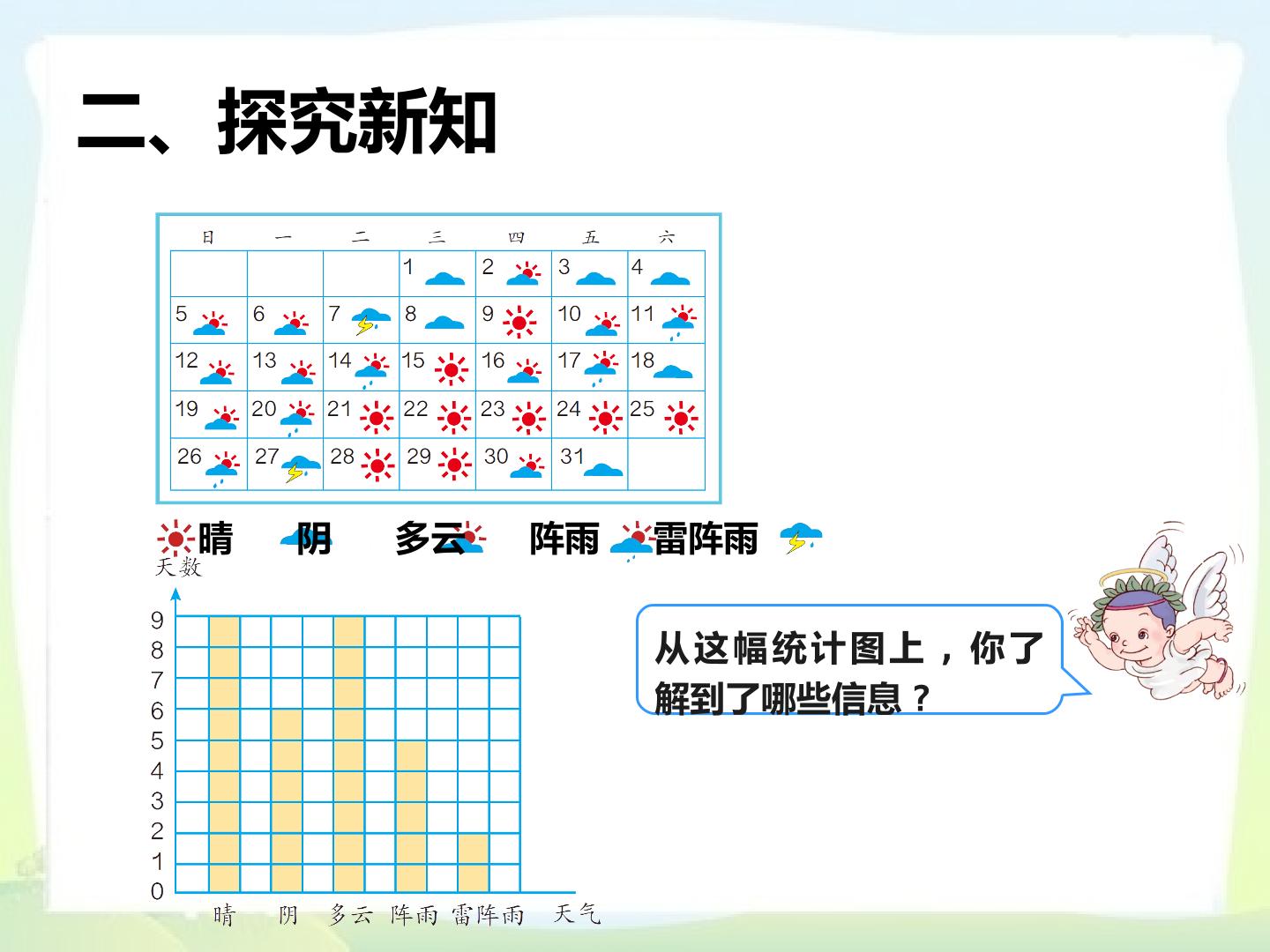 二、探究新知

| 日 | 一 | 二 | 三 | 四 | 五 | 六 |
|---|---|---|---|---|---|---|
|  |  |  | 1 | 2 | 3 | 4 |
| 5 | 6 | 7 | 8 | 9 | 10 | 11 |
| 12 | 13 | 14 | 15 | 16 | 17 | 18 |
| 19 | 20 | 21 | 22 | 23 | 24 | 25 |
| 26 | 27 | 28 | 29 | 30 | 31 |  |

晴 阴 多云 阵雨 雷阵雨

天数

9
8
7
6
5
4
3
2
1
0

晴 阴 多云 阵雨 雷阵雨 天气

从这幅统计图上，你了解到了哪些信息？